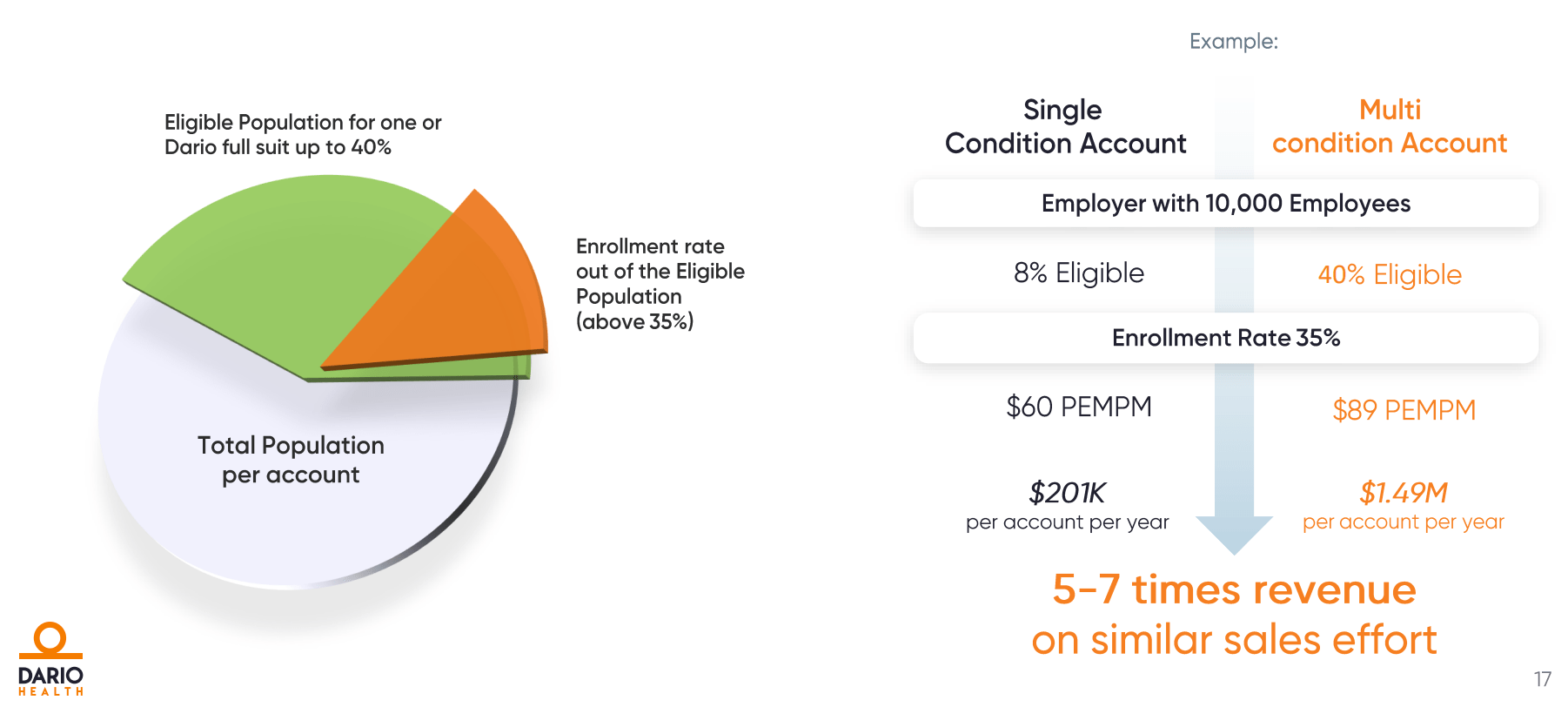 Eligible Population for one or Dario full suit up to 40%

Enrollment rate out of the Eligible Population (above 35%)

Total Population per account

Example:

Single Condition Account

Multi condition Account

Employer with 10,000 Employees

8% Eligible

40% Eligible

Enrollment Rate 35%

$60 PEMPM

$89 PEMPM

$201K
per account per year

$1.49M
per account per year

5-7 times revenue
on similar sales effort

DARIO
HEALTH

17